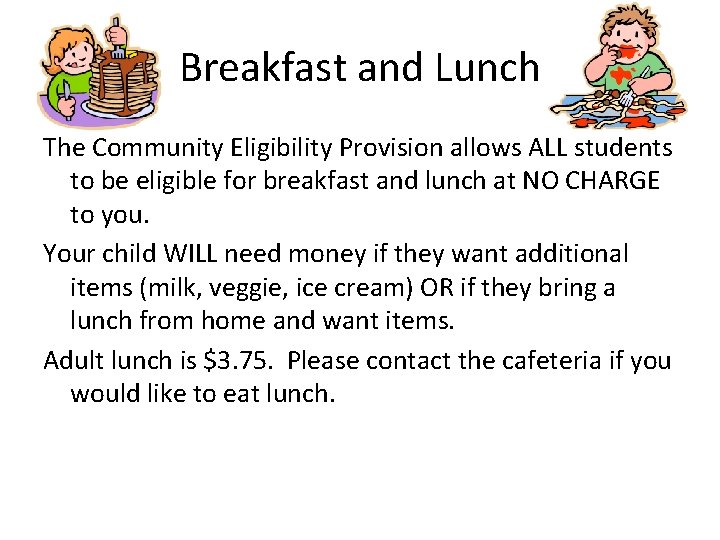 Breakfast and Lunch

The Community Eligibility Provision allows ALL students to be eligible for breakfast and lunch at NO CHARGE to you.

Your child WILL need money if they want additional items (milk, veggie, ice cream) OR if they bring a lunch from home and want items.

Adult lunch is \$3.75. Please contact the cafeteria if you would like to eat lunch.